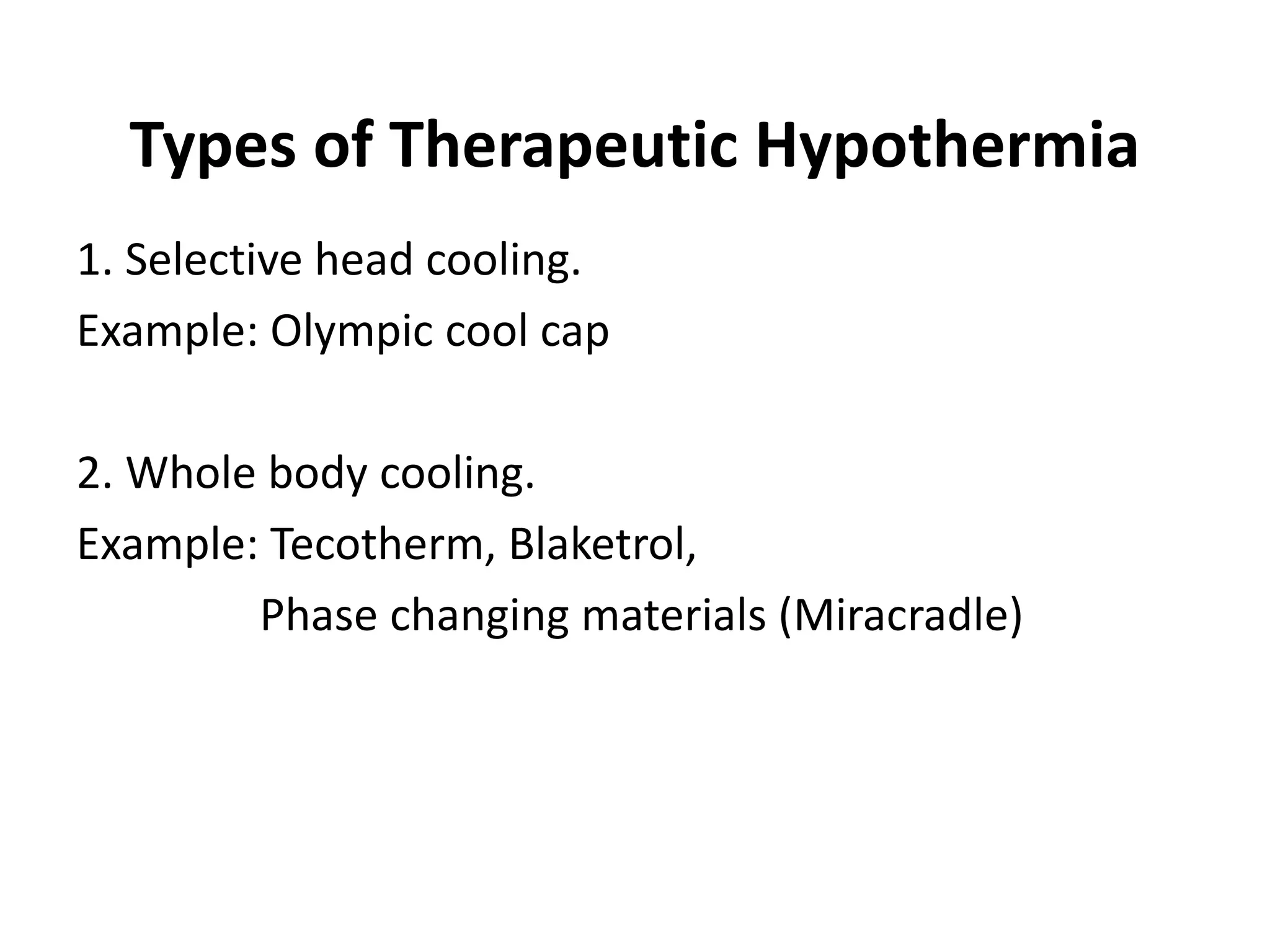 Types of Therapeutic Hypothermia

1. Selective head cooling.
Example: Olympic cool cap

2. Whole body cooling.
Example: Tecotherm, Blaketrol,
Phase changing materials (Miracradle)